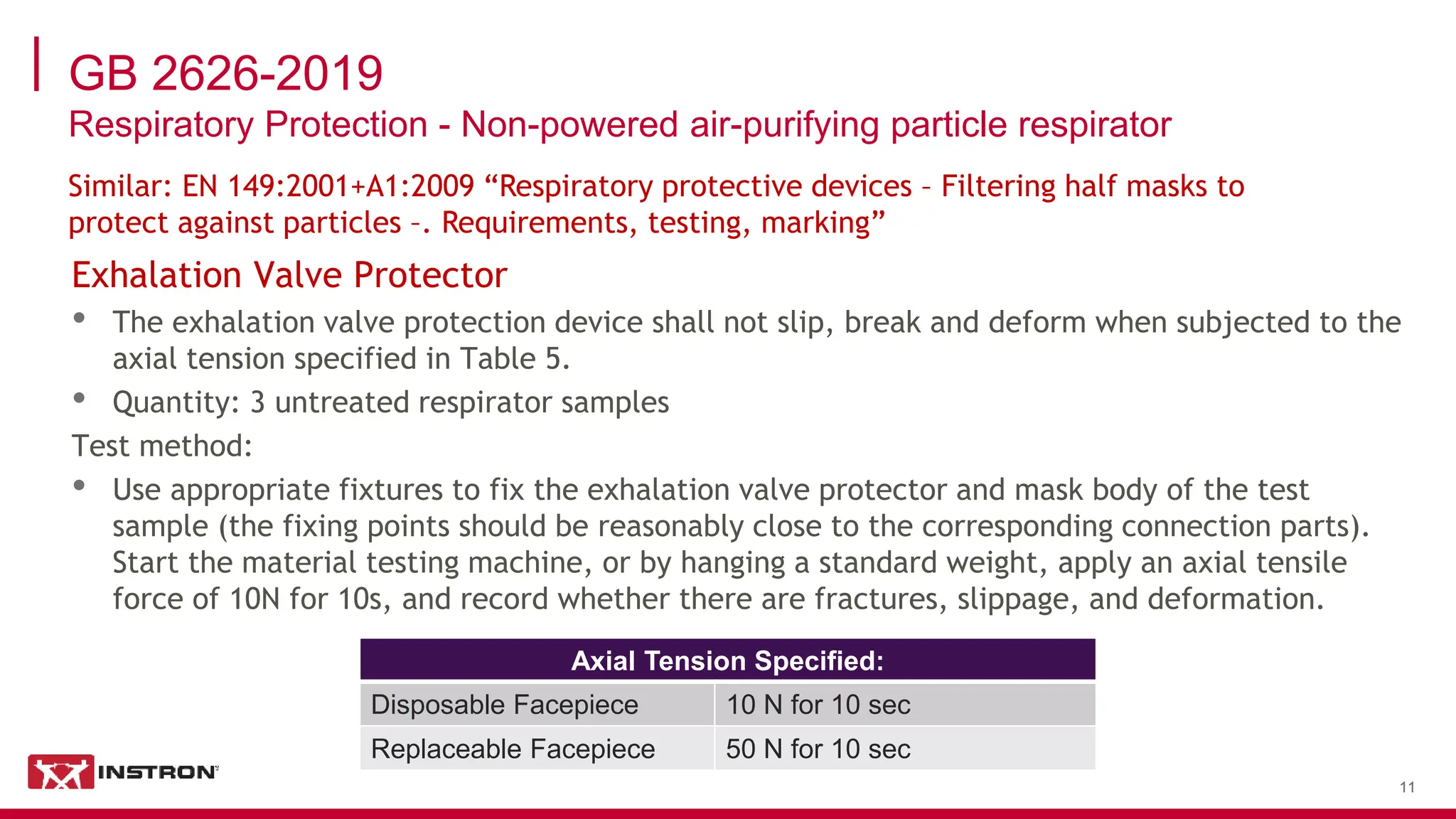 GB 2626-2019

Respiratory Protection - Non-powered air-purifying particle respirator

Similar: EN 149:2001+A1:2009 “Respiratory protective devices – Filtering half masks to protect against particles –. Requirements, testing, marking”

Exhalation Valve Protector

• The exhalation valve protection device shall not slip, break and deform when subjected to the axial tension specified in Table 5.

• Quantity: 3 untreated respirator samples

Test method:

• Use appropriate fixtures to fix the exhalation valve protector and mask body of the test sample (the fixing points should be reasonably close to the corresponding connection parts). Start the material testing machine, or by hanging a standard weight, apply an axial tensile force of 10N for 10s, and record whether there are fractures, slippage, and deformation.

| Axial Tension Specified: | |
|---|---|
| Disposable Facepiece | 10 N for 10 sec |
| Replaceable Facepiece | 50 N for 10 sec |

INSTRON

11